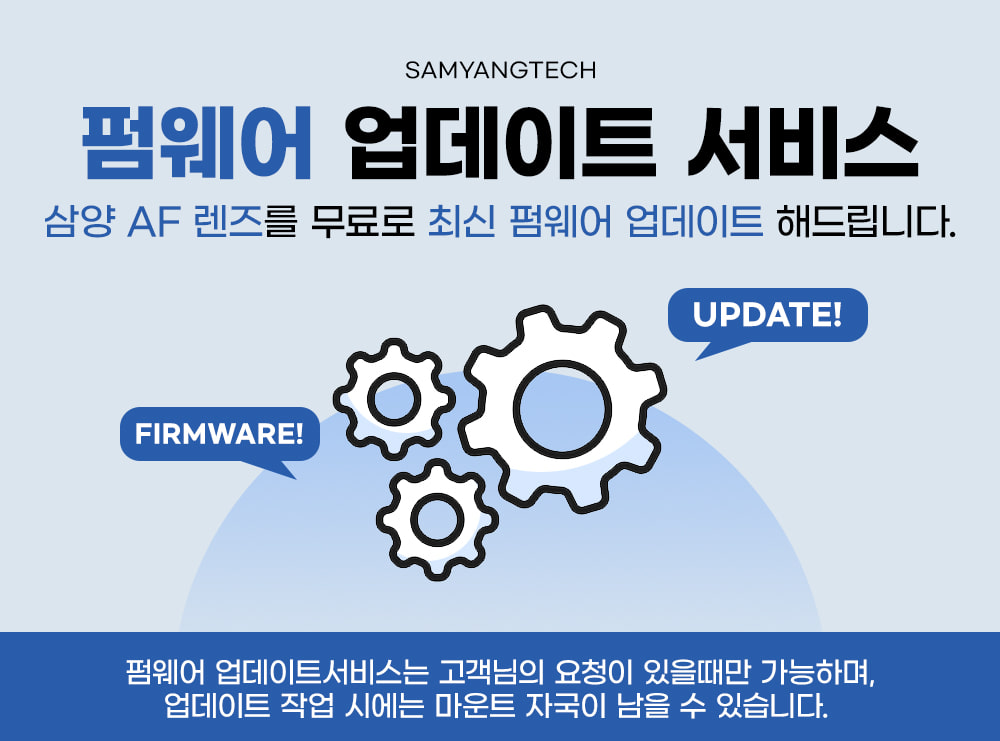 SAMYANGTECH

펌웨어 업데이트 서비스

삼양 AF 렌즈를 무료로 최신 펌웨어 업데이트 해드립니다.

UPDATE!

FIRMWARE!

펌웨어 업데이트서비스는 고객님의 요청이 있을때만 가능하며, 업데이트 작업 시에는 마운트 자국이 남을 수 있습니다.